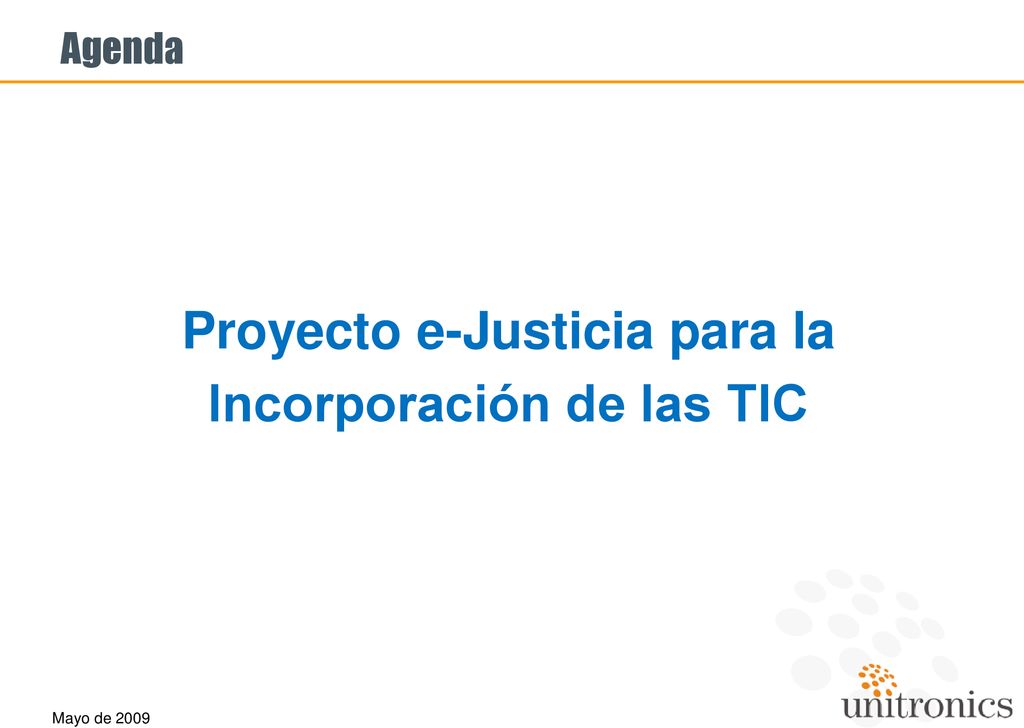 Agenda

Proyecto e-Justicia para la Incorporación de las TIC

Mayo de 2009

unitronics